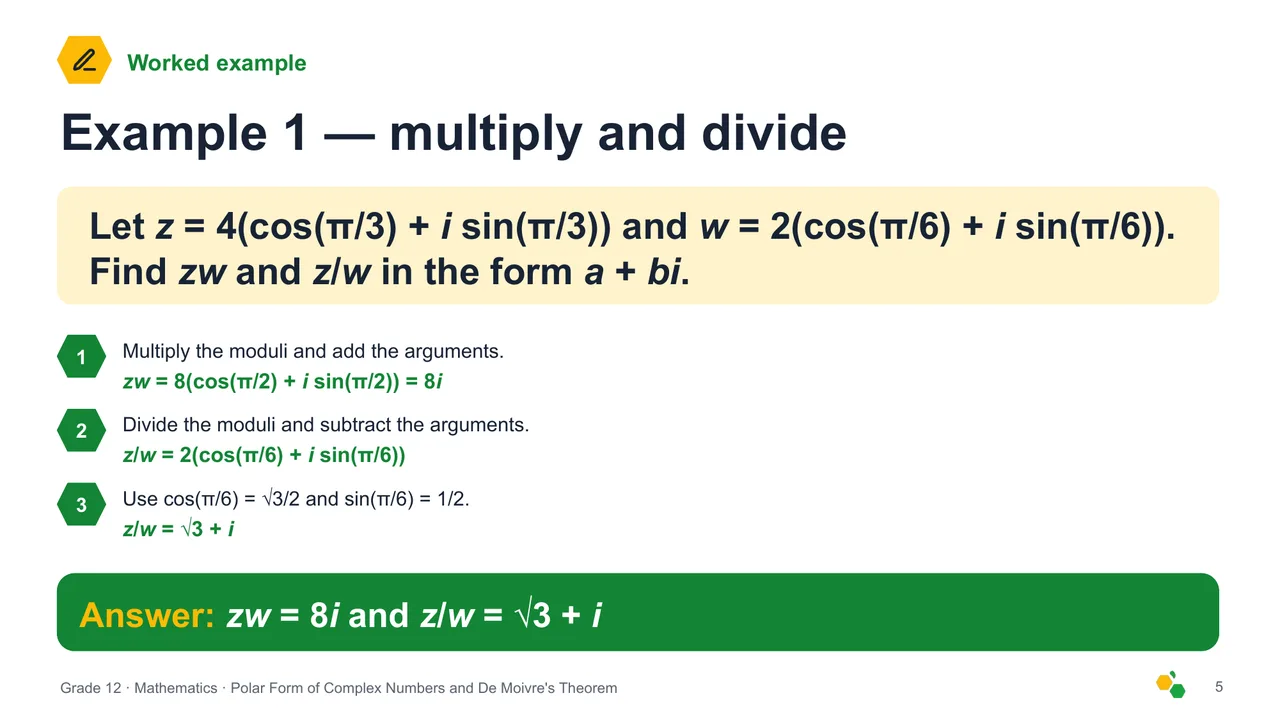 Worked example

Example 1 — multiply and divide

Let $z = 4(\cos(\pi/3) + i \sin(\pi/3))$ and $w = 2(\cos(\pi/6) + i \sin(\pi/6))$. Find $zw$ and $z/w$ in the form $a + bi$.

1
Multiply the moduli and add the arguments.
$zw = 8(\cos(\pi/2) + i \sin(\pi/2)) = 8i$

2
Divide the moduli and subtract the arguments.
$z/w = 2(\cos(\pi/6) + i \sin(\pi/6))$

3
Use $\cos(\pi/6) = \sqrt{3}/2$ and $\sin(\pi/6) = 1/2$.
$z/w = \sqrt{3} + i$

Answer: $zw = 8i$ and $z/w = \sqrt{3} + i$

Grade 12 · Mathematics · Polar Form of Complex Numbers and De Moivre's Theorem

5